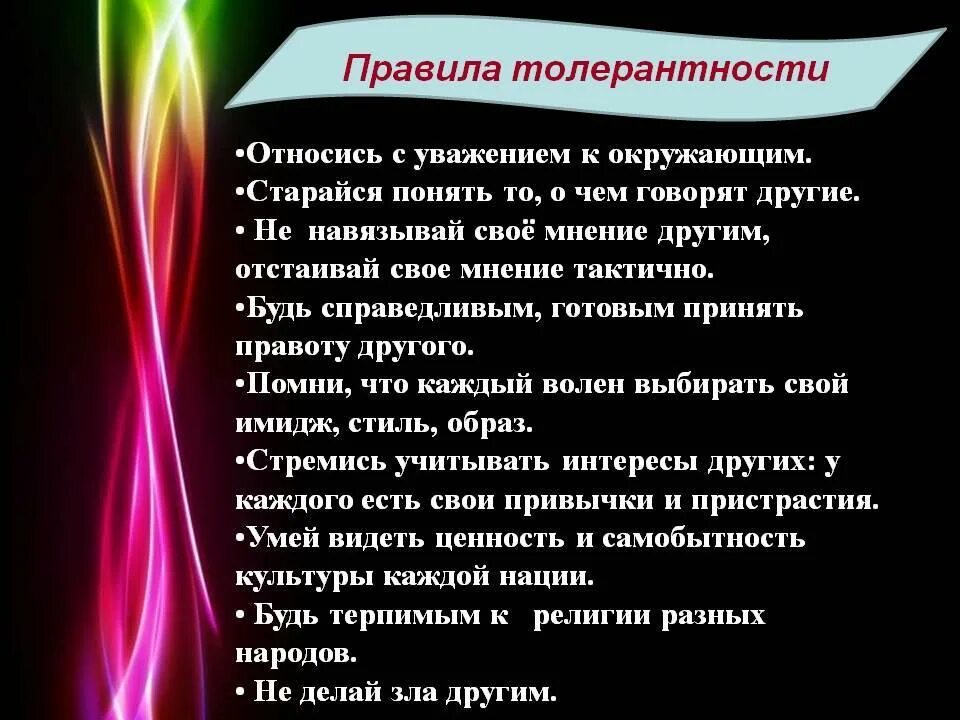 Правила толерантности

•Относись с уважением к окружающим.
•Старайся понять то, о чем говорят другие.
• Не навязывай своё мнение другим, отстаивай свое мнение тактично.
•Будь справедливым, готовым принять правоту другого.
•Помни, что каждый волен выбирать свой имидж, стиль, образ.
•Стремись учитывать интересы других: у каждого есть свои привычки и пристрастия.
•Умей видеть ценность и самобытность культуры каждой нации.
• Будь терпимым к религии разных народов.
• Не делай зла другим.